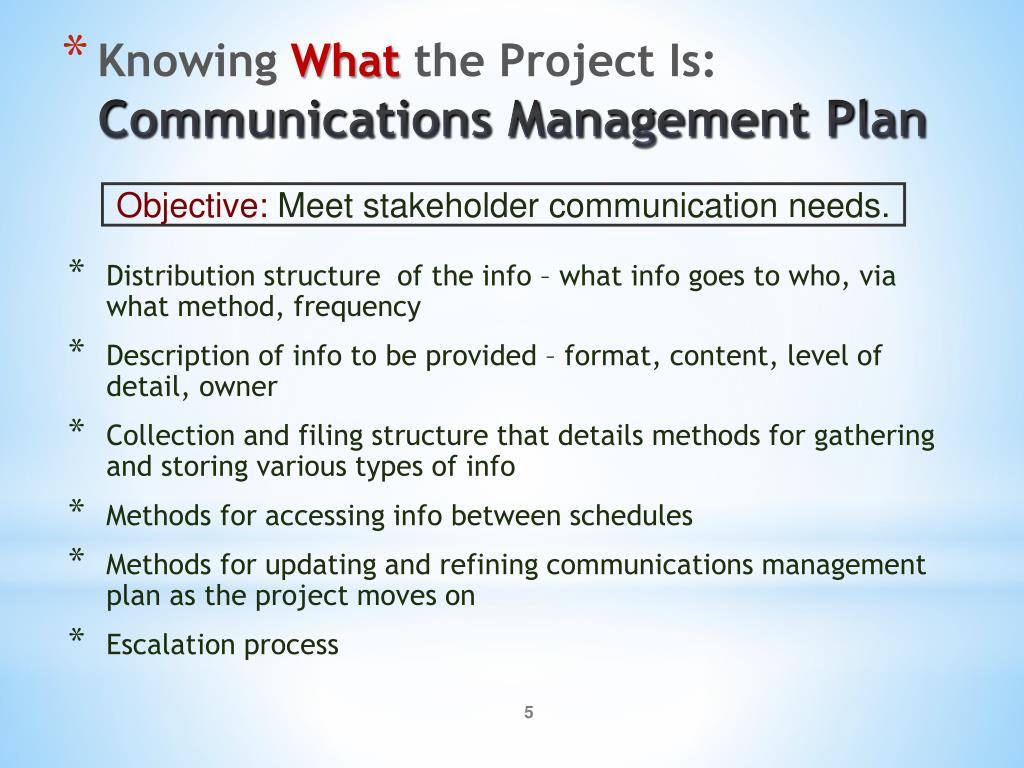 * Knowing What the Project Is:
Communications Management Plan

Objective: Meet stakeholder communication needs.

* Distribution structure of the info – what info goes to who, via what method, frequency
* Description of info to be provided – format, content, level of detail, owner
* Collection and filing structure that details methods for gathering and storing various types of info
* Methods for accessing info between schedules
* Methods for updating and refining communications management plan as the project moves on
* Escalation process

5